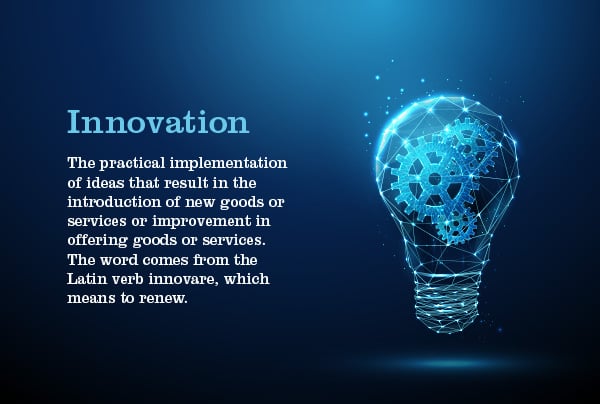 Innovation

The practical implementation of ideas that result in the introduction of new goods or services or improvement in offering goods or services. The word comes from the Latin verb innovare, which means to renew.